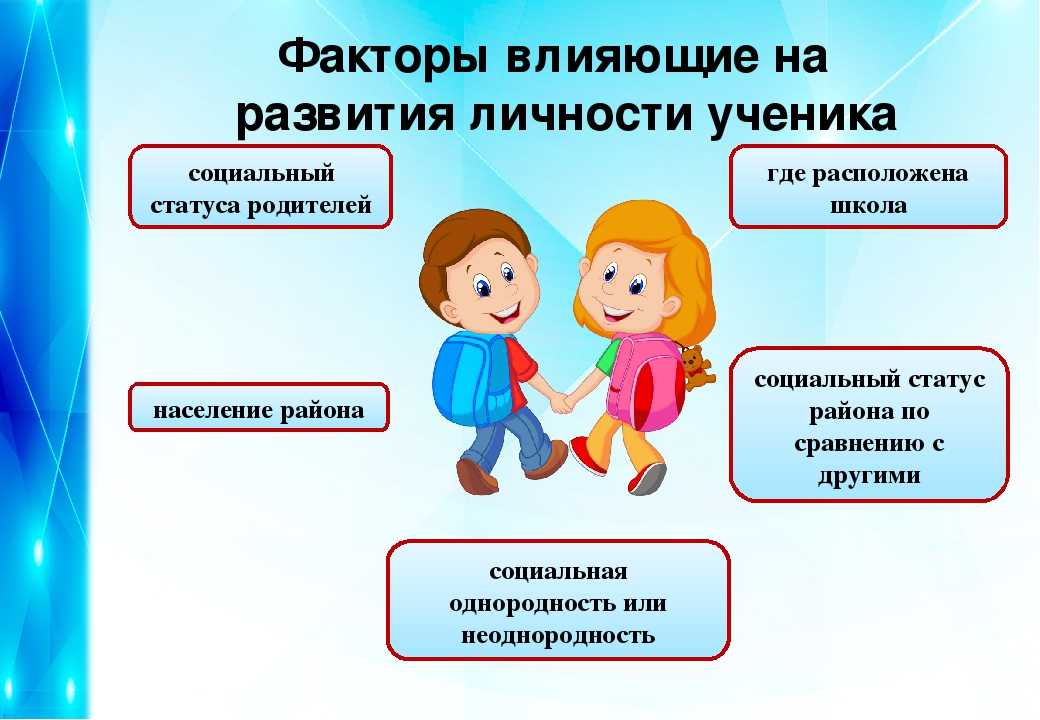 Факторы влияющие на развития личности ученика

социальный статуса родителей

где расположена школа

население района

социальный статус района по сравнению с другими

социальная однородность или неоднородность